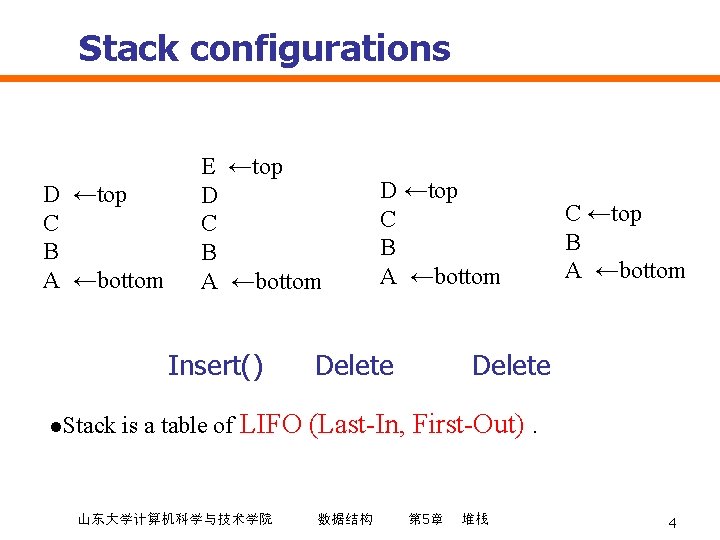 Stack configurations

D ←top
C
B
A ←bottom

E ←top
D
C
B
A ←bottom

D ←top
C
B
A ←bottom

C ←top
B
A ←bottom

Insert() Delete Delete

●Stack is a table of LIFO (Last-In, First-Out) .

山东大学计算机科学与技术学院 数据结构 第5章 堆栈 4